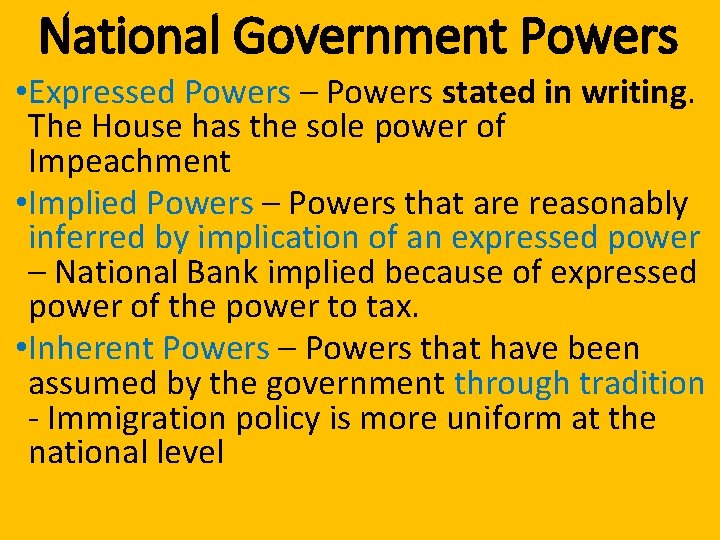 National Government Powers

•Expressed Powers – Powers stated in writing. The House has the sole power of Impeachment

•Implied Powers – Powers that are reasonably inferred by implication of an expressed power – National Bank implied because of expressed power of the power to tax.

•Inherent Powers – Powers that have been assumed by the government through tradition - Immigration policy is more uniform at the national level